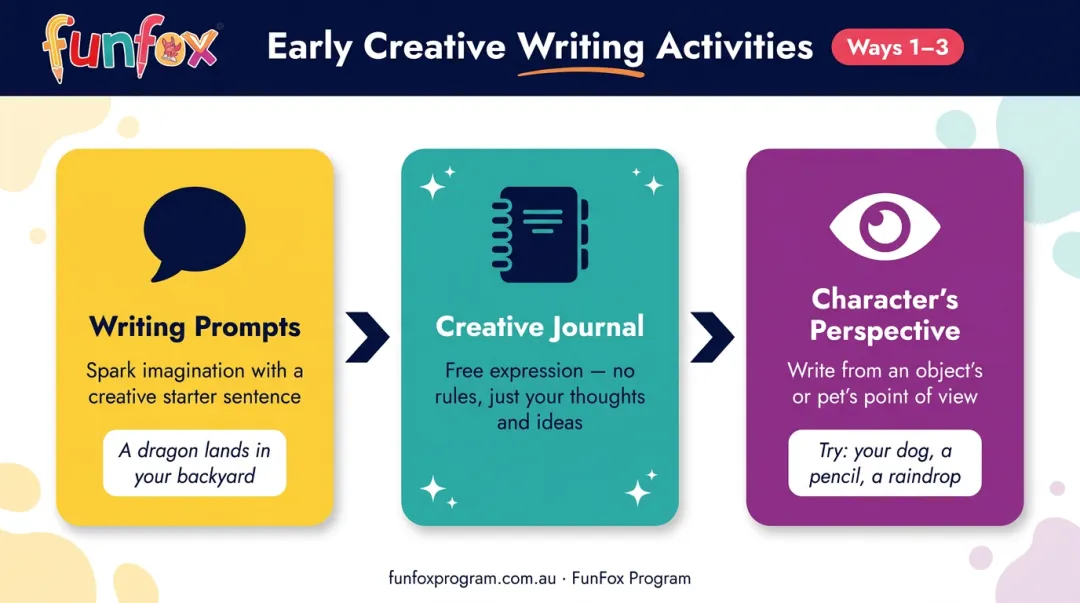 funfox

Early Creative Writing Activities

Ways 1–3

Writing Prompts

Spark imagination with a creative starter sentence

A dragon lands in your backyard

Creative Journal

Free expression — no rules, just your thoughts and ideas

Character's Perspective

Write from an object's or pet's point of view

Try: your dog, a pencil, a raindrop

funfoxprogram.com.au · FunFox Program